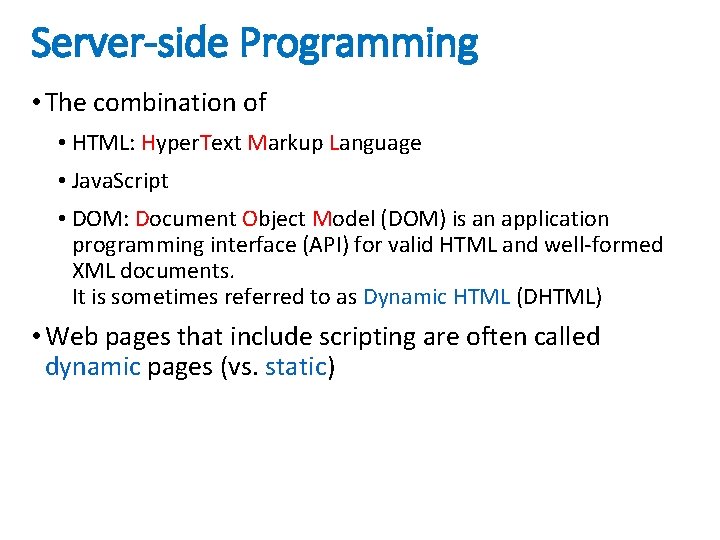 Server-side Programming

• The combination of

• HTML: HyperText Markup Language

• JavaScript

• DOM: Document Object Model (DOM) is an application programming interface (API) for valid HTML and well-formed XML documents.
It is sometimes referred to as Dynamic HTML (DHTML)

• Web pages that include scripting are often called dynamic pages (vs. static)